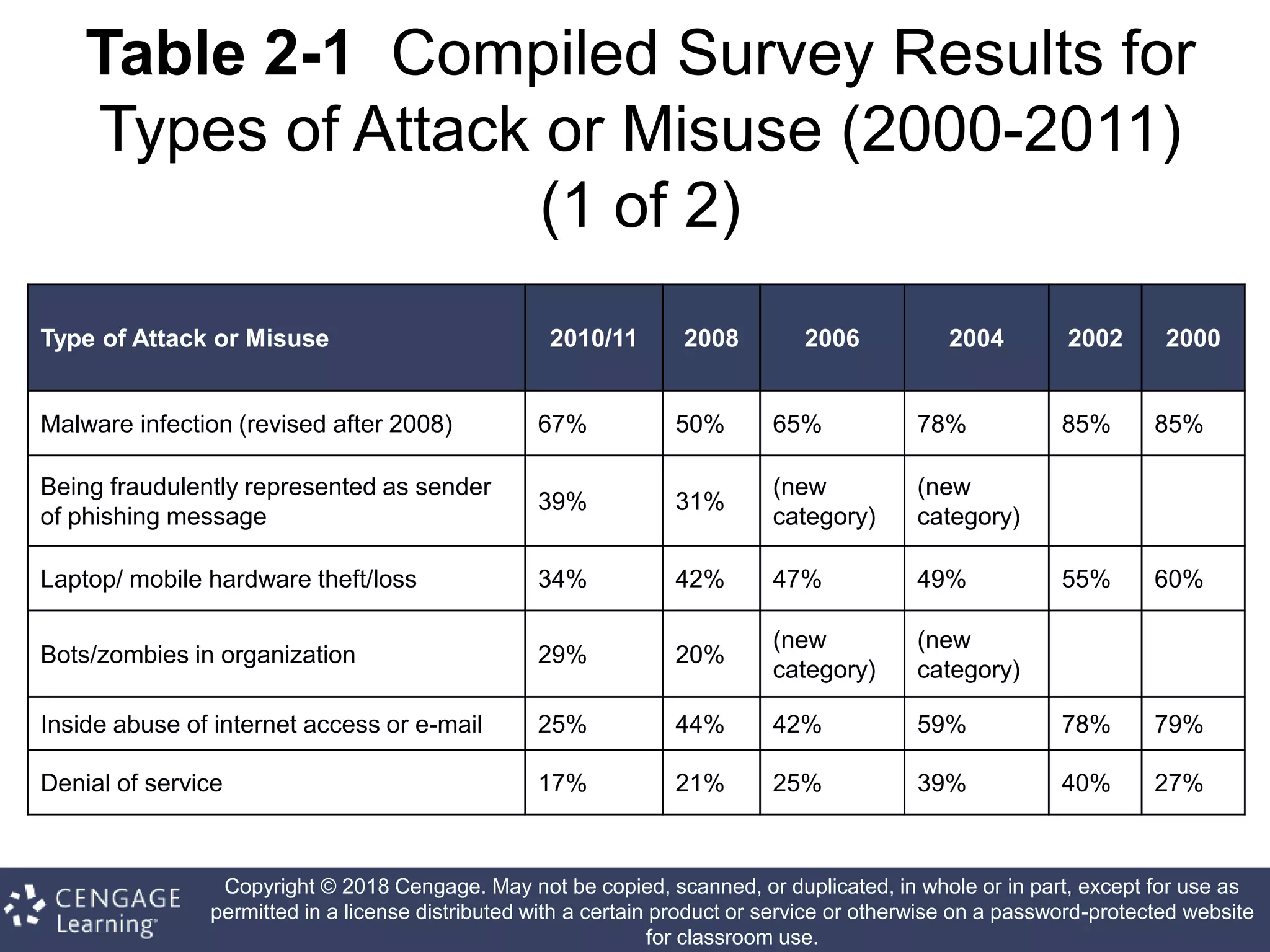 Table 2-1 Compiled Survey Results for Types of Attack or Misuse (2000-2011) (1 of 2)

| Type of Attack or Misuse | 2010/11 | 2008 | 2006 | 2004 | 2002 | 2000 |
|---|---|---|---|---|---|---|
| Malware infection (revised after 2008) | 67% | 50% | 65% | 78% | 85% | 85% |
| Being fraudulently represented as sender of phishing message | 39% | 31% | (new category) | (new category) | | |
| Laptop/ mobile hardware theft/loss | 34% | 42% | 47% | 49% | 55% | 60% |
| Bots/zombies in organization | 29% | 20% | (new category) | (new category) | | |
| Inside abuse of internet access or e-mail | 25% | 44% | 42% | 59% | 78% | 79% |
| Denial of service | 17% | 21% | 25% | 39% | 40% | 27% |

CENGAGE Learning

Copyright © 2018 Cengage. May not be copied, scanned, or duplicated, in whole or in part, except for use as permitted in a license distributed with a certain product or service or otherwise on a password-protected website for classroom use.